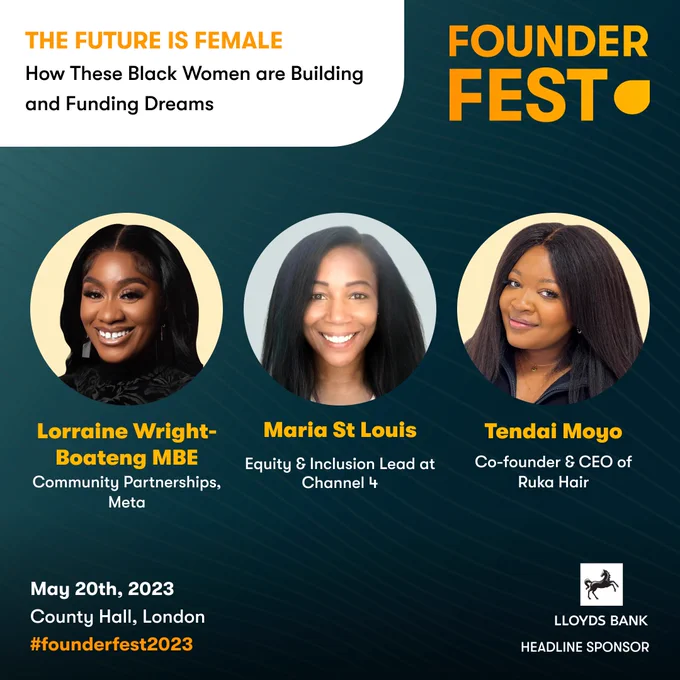 THE FUTURE IS FEMALE
How These Black Women are Building and Funding Dreams

FOUNDER FEST

Lorraine Wright-Boateng MBE
Community Partnerships, Meta

Maria St Louis
Equity & Inclusion Lead at Channel 4

Tendai Moyo
Co-founder & CEO of Ruka Hair

May 20th, 2023
County Hall, London
#founderfest2023

LLOYDS BANK
HEADLINE SPONSOR